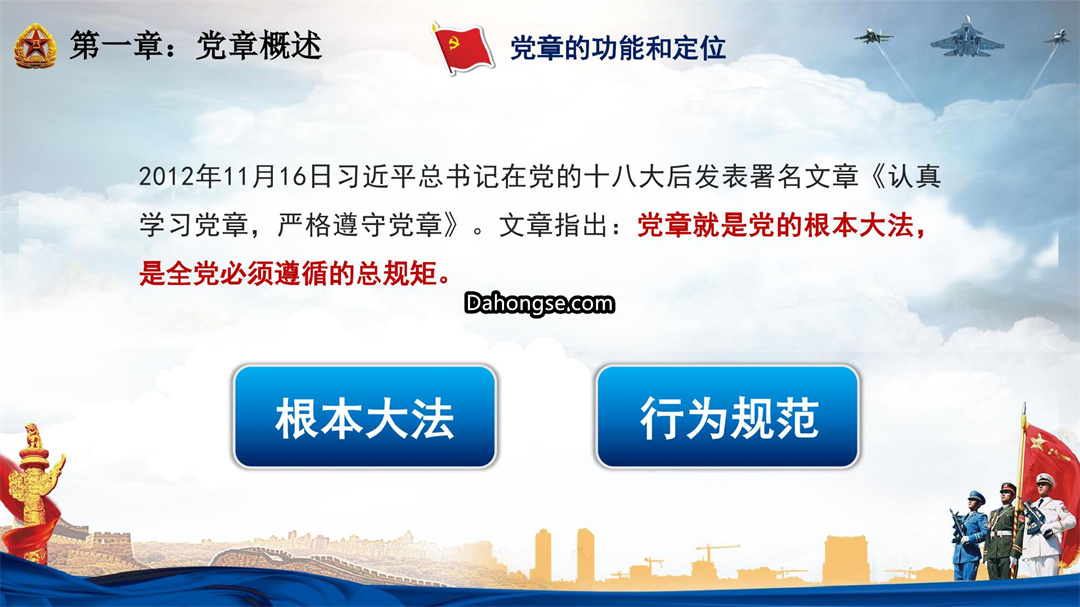 第一章：党章概述

党章的功能和定位

2012年11月16日习近平总书记在党的十八大后发表署名文章《认真学习党章，严格遵守党章》。文章指出：党章就是党的根本大法，是全党必须遵循的总规矩。

Dahongse.com

根本大法

行为规范